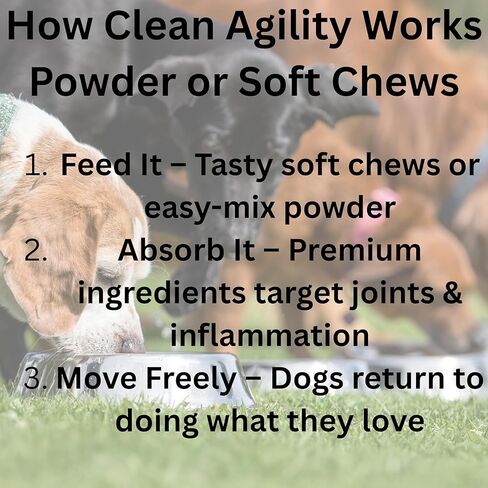 How Clean Agility Works
Powder or Soft Chews

1. Feed It – Tasty soft chews or easy-mix powder
2. Absorb It – Premium ingredients target joints & inflammation
3. Move Freely – Dogs return to doing what they love